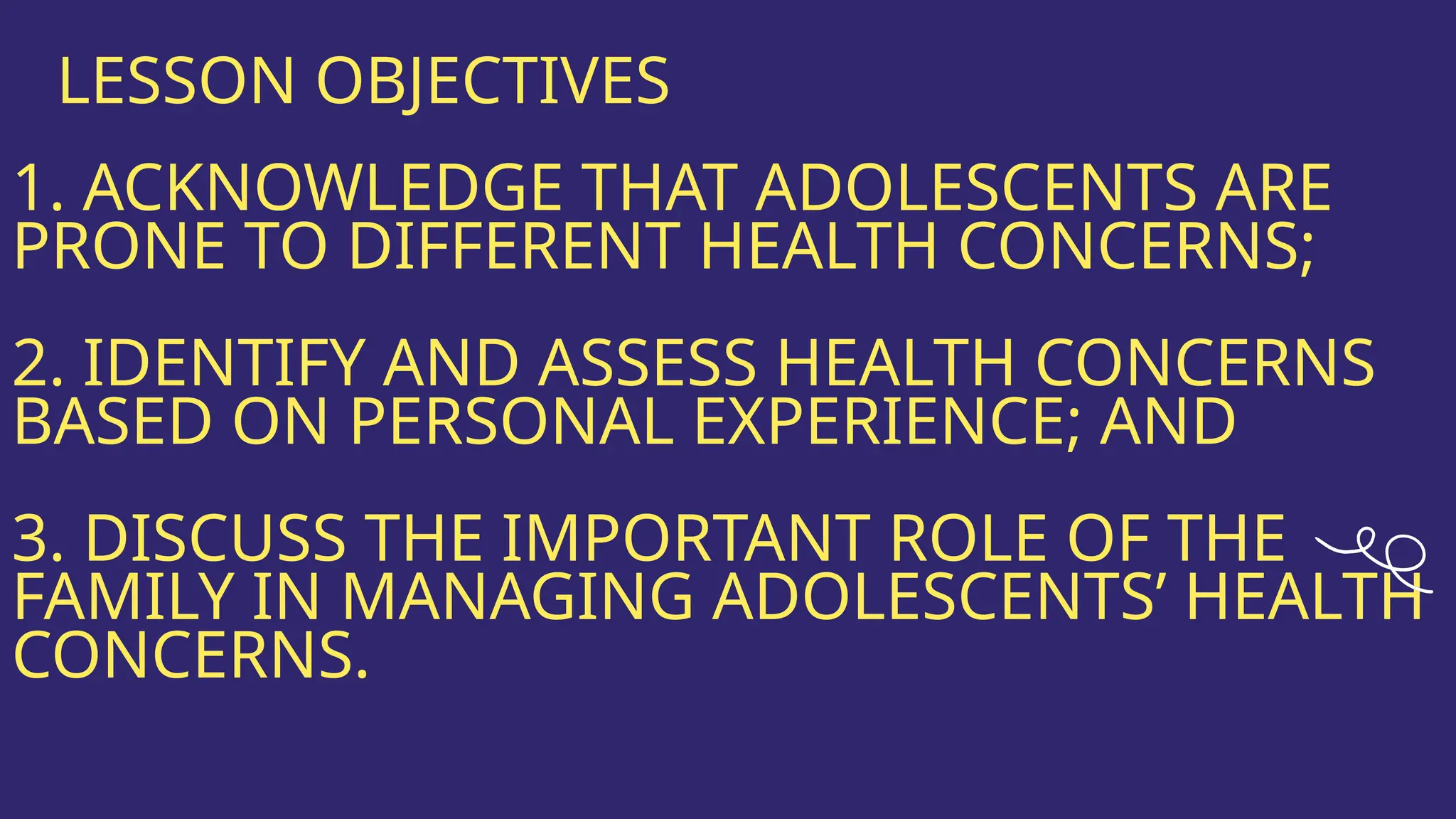 LESSON OBJECTIVES

1. ACKNOWLEDGE THAT ADOLESCENTS ARE PRONE TO DIFFERENT HEALTH CONCERNS;

2. IDENTIFY AND ASSESS HEALTH CONCERNS BASED ON PERSONAL EXPERIENCE; AND

3. DISCUSS THE IMPORTANT ROLE OF THE FAMILY IN MANAGING ADOLESCENTS' HEALTH CONCERNS.